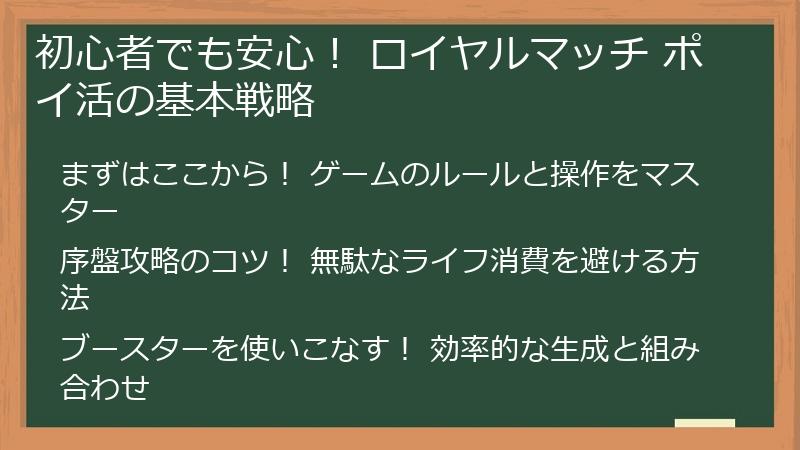 初心者でも安心！ ロイヤルマッチ ポイ活の基本戦略

まずはここから！ ゲームのルールと操作をマスター

序盤攻略のコツ！ 無駄なライフ消費を避ける方法

ブースターを使いこなす！ 効率的な生成と組み合わせ